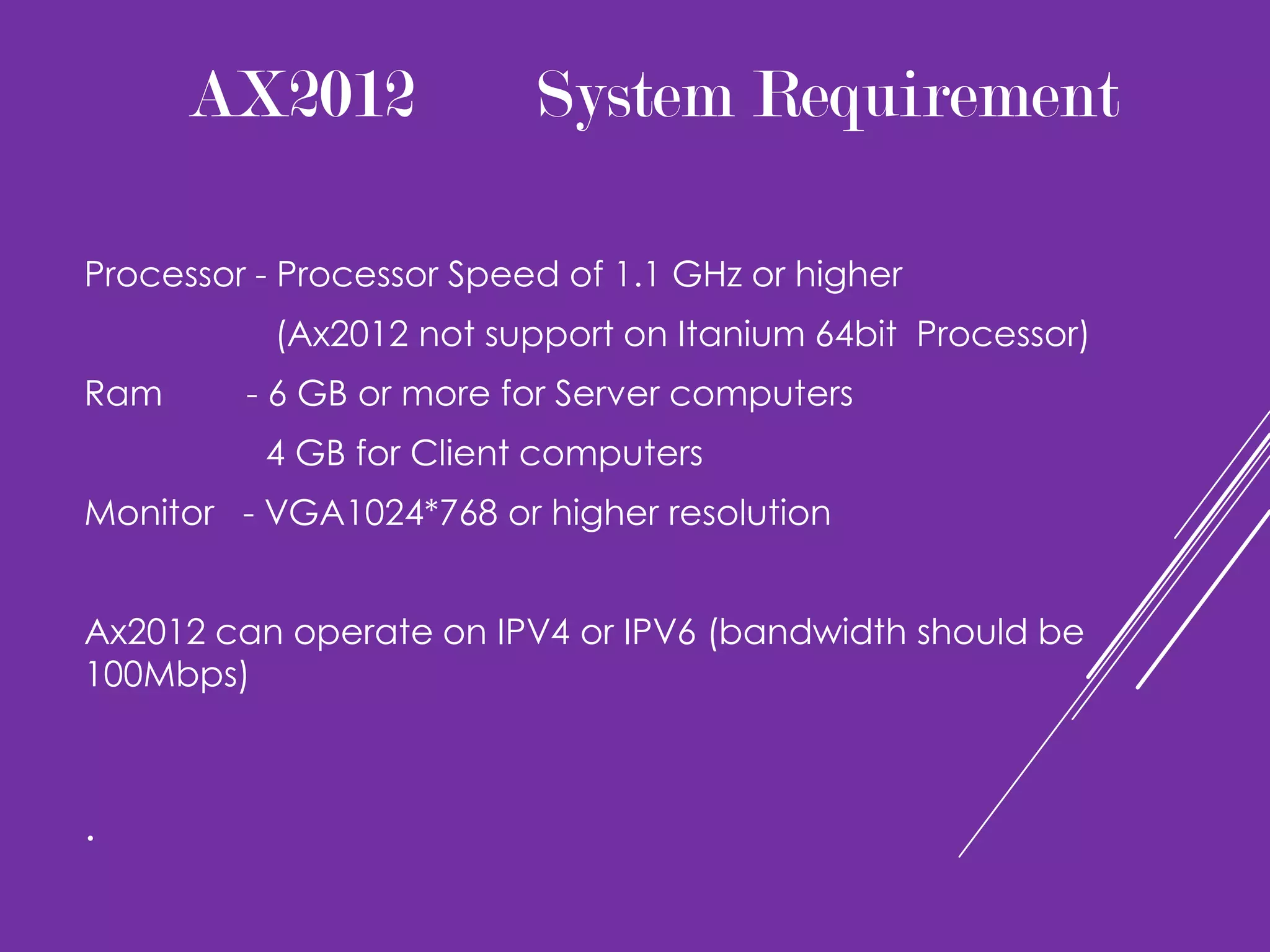 AX2012 System Requirement

Processor - Processor Speed of 1.1 GHz or higher

(Ax2012 not support on Itanium 64bit Processor)

Ram - 6 GB or more for Server computers

4 GB for Client computers

Monitor - VGA1024*768 or higher resolution

Ax2012 can operate on IPV4 or IPV6 (bandwidth should be 100Mbps)

.